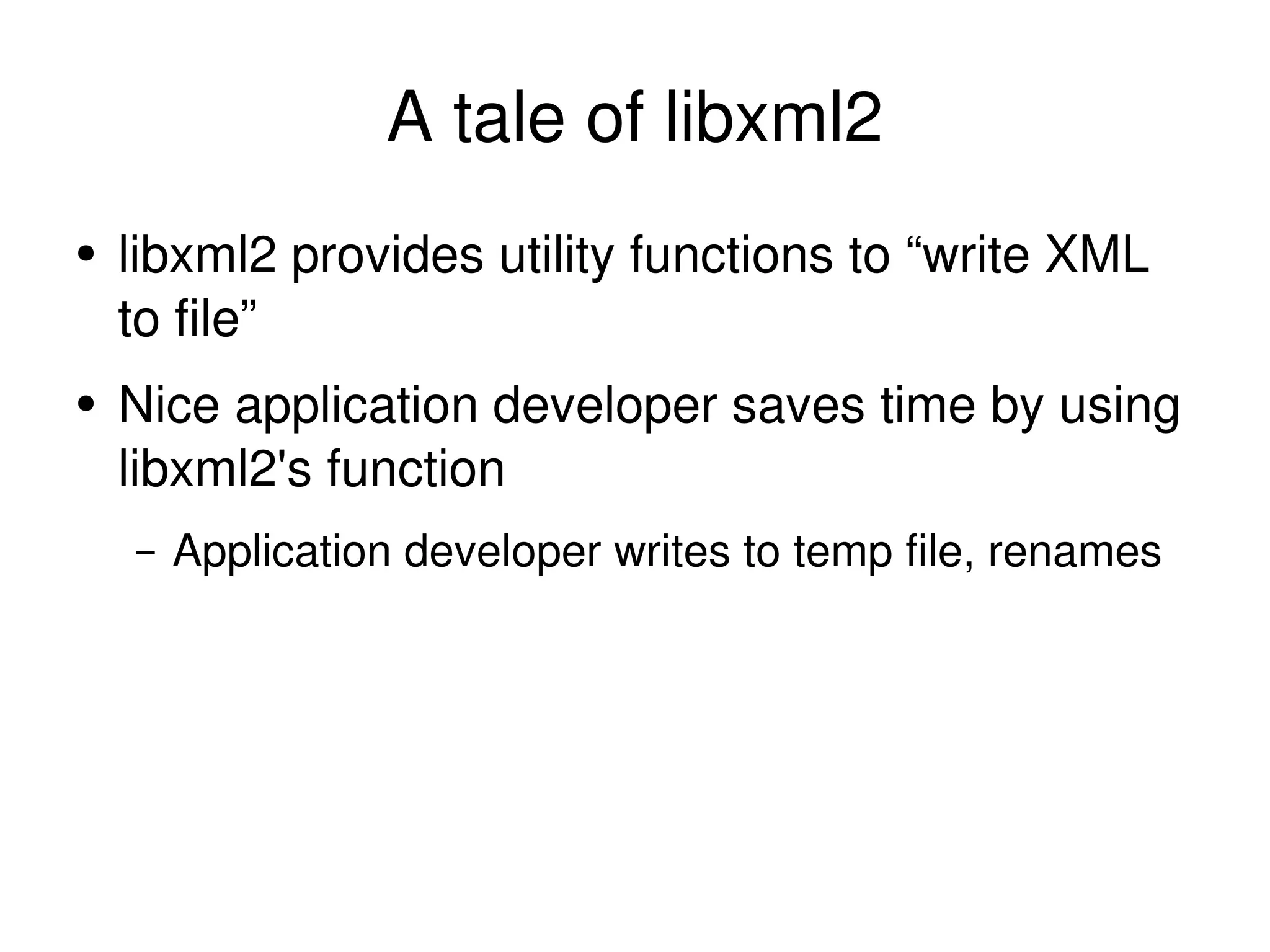 A tale of libxml2

• libxml2 provides utility functions to “write XML to file”

• Nice application developer saves time by using libxml2's function

– Application developer writes to temp file, renames